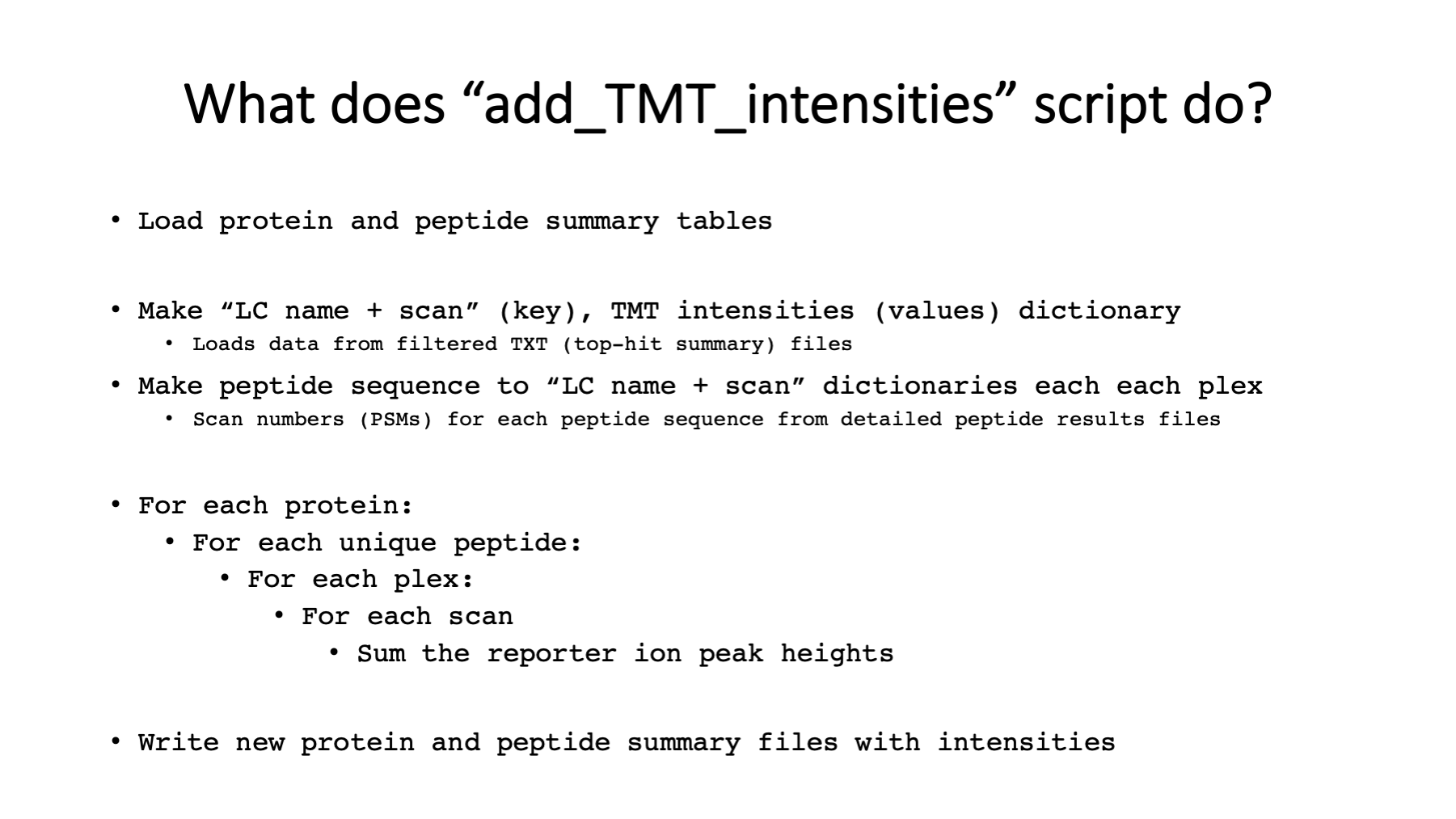 What does “add_TMT_intensities” script do?

• Load protein and peptide summary tables

• Make “LC name + scan” (key), TMT intensities (values) dictionary
  • Loads data from filtered TXT (top-hit summary) files
• Make peptide sequence to “LC name + scan” dictionaries each each plex
  • Scan numbers (PSMs) for each peptide sequence from detailed peptide results files

• For each protein:
  • For each unique peptide:
    • For each plex:
      • For each scan
        • Sum the reporter ion peak heights

• Write new protein and peptide summary files with intensities